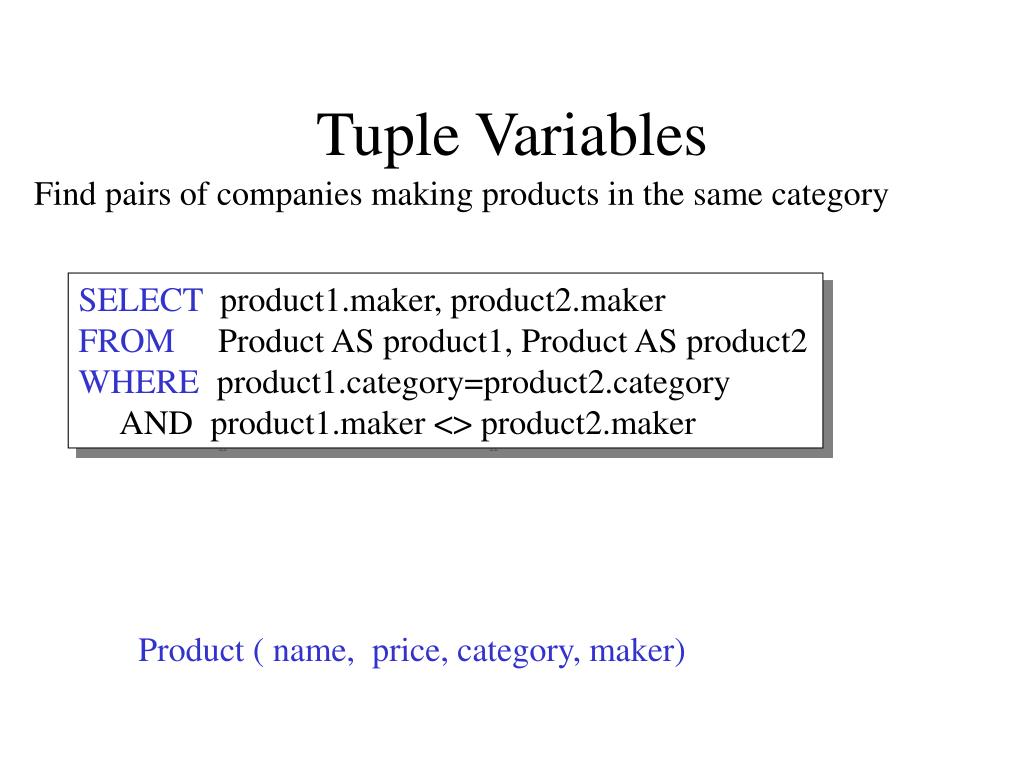 Tuple Variables

Find pairs of companies making products in the same category

SELECT product1.maker, product2.maker
FROM Product AS product1, Product AS product2
WHERE product1.category=product2.category
AND product1.maker <> product2.maker

Product ( name, price, category, maker)